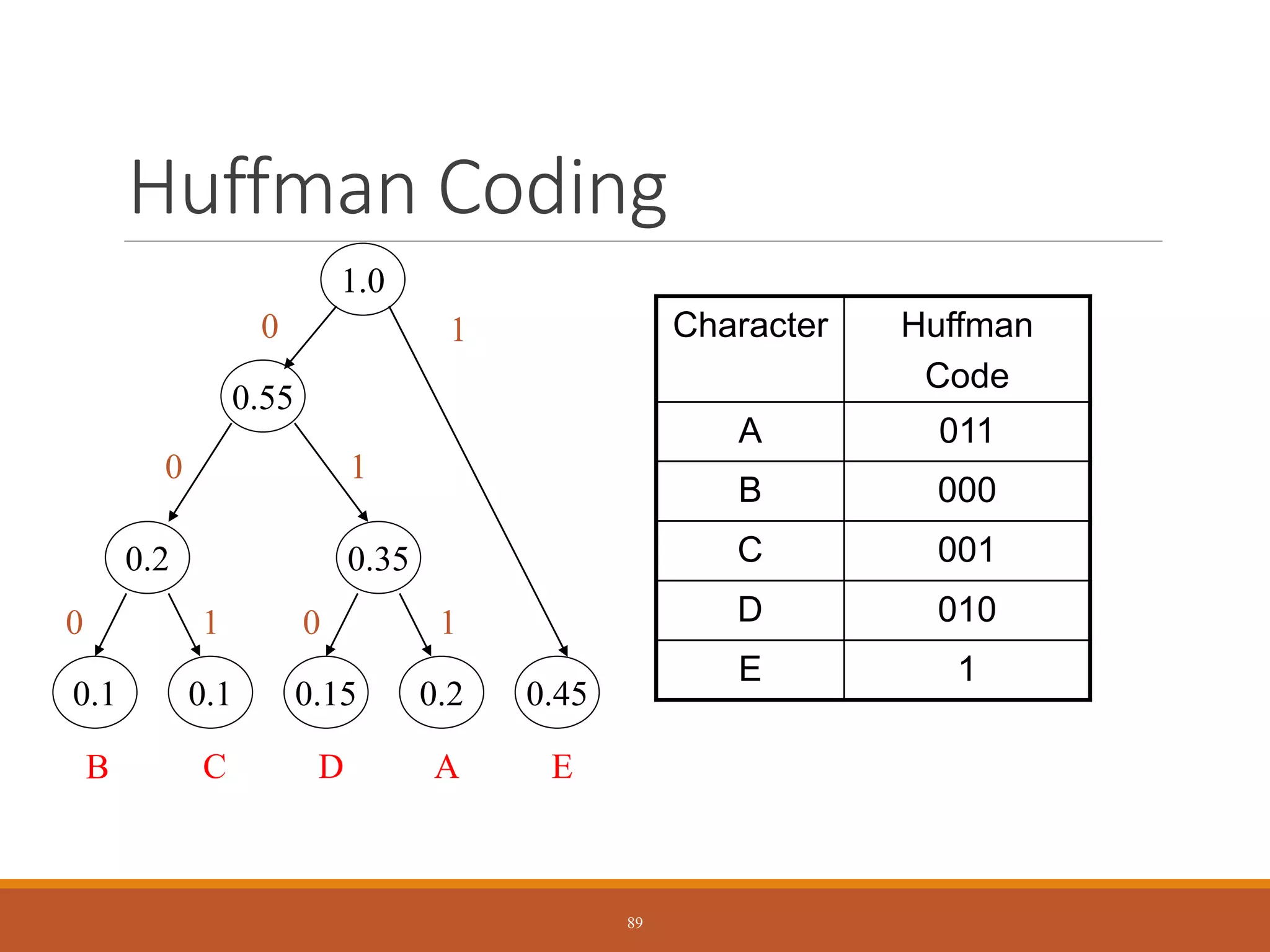 Huffman Coding

1.0

0 1

0.55

0 1

0.2 0.35

0 1 0 1

0.1 0.1 0.15 0.2 0.45

B C D A E

| Character | Huffman Code |
|---|---|
| A | 011 |
| B | 000 |
| C | 001 |
| D | 010 |
| E | 1 |

89